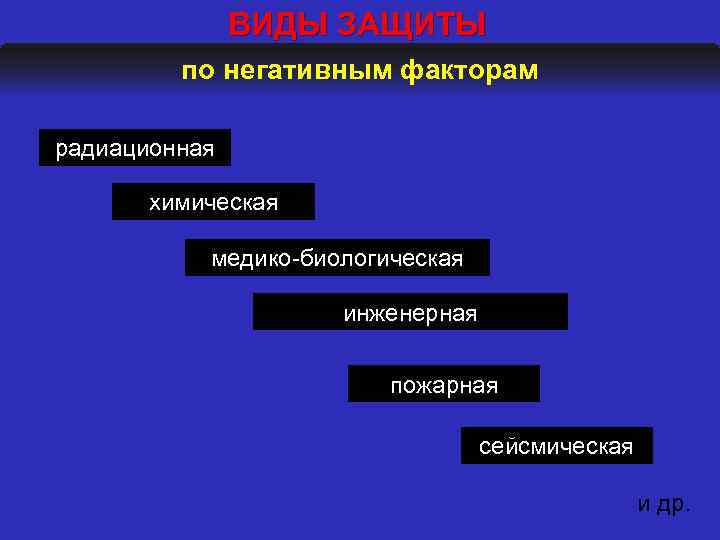 ВИДЫ ЗАЩИТЫ

по негативным факторам

радиационная

химическая

медико-биологическая

инженерная

пожарная

сейсмическая

и др.